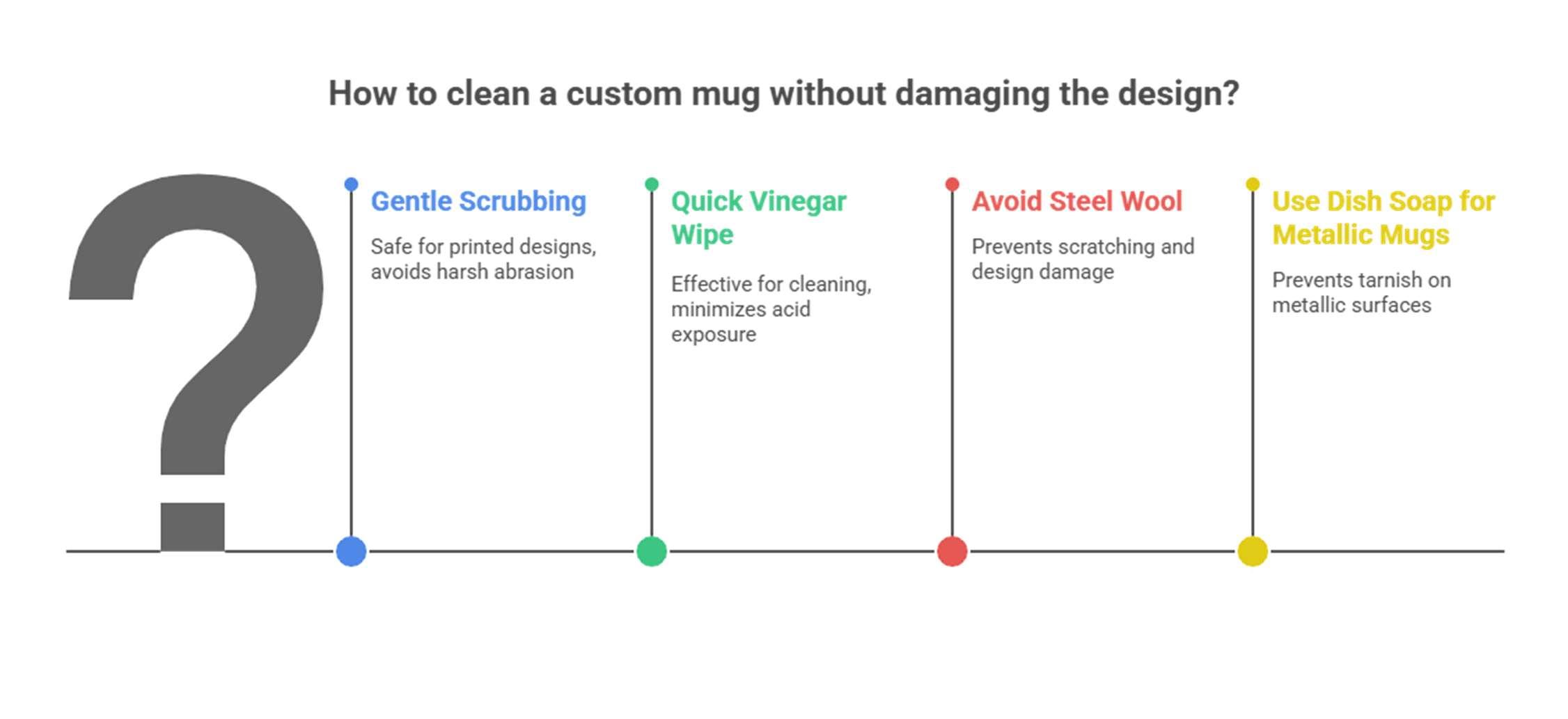 How to clean a custom mug without damaging the design?

?

Gentle Scrubbing

Safe for printed designs, avoids harsh abrasion

Quick Vinegar Wipe

Effective for cleaning, minimizes acid exposure

Avoid Steel Wool

Prevents scratching and design damage

Use Dish Soap for Metallic Mugs

Prevents tarnish on metallic surfaces